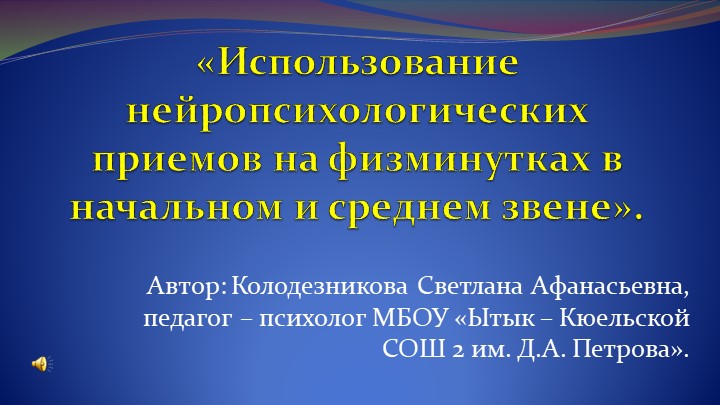 «Использование нейропсихологических приемов на физминутках в начальном и среднем звене».

Автор: Колодезникова Светлана Афанасьевна, педагог – психолог МБОУ «Ытык – Кюельской СОШ 2 им. Д.А. Петрова».